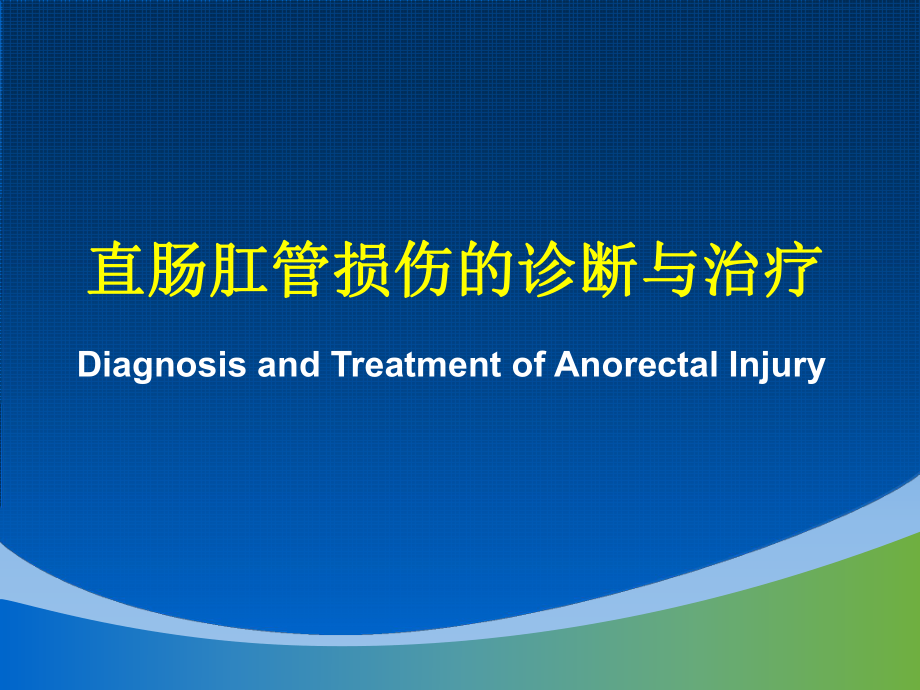 直肠肛管损伤的诊断与治疗

Diagnosis and Treatment of Anorectal Injury